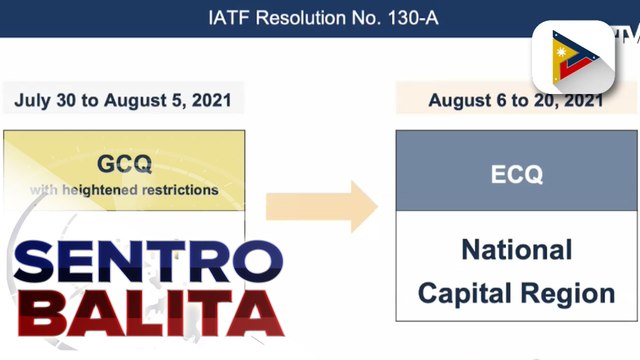 IATF Resolution No. 130-A

July 30 to August 5, 2021

GCQ
with heightened restrictions

SENTRO
BALITA

August 6 to 20, 2021

ECQ

National
Capital Region